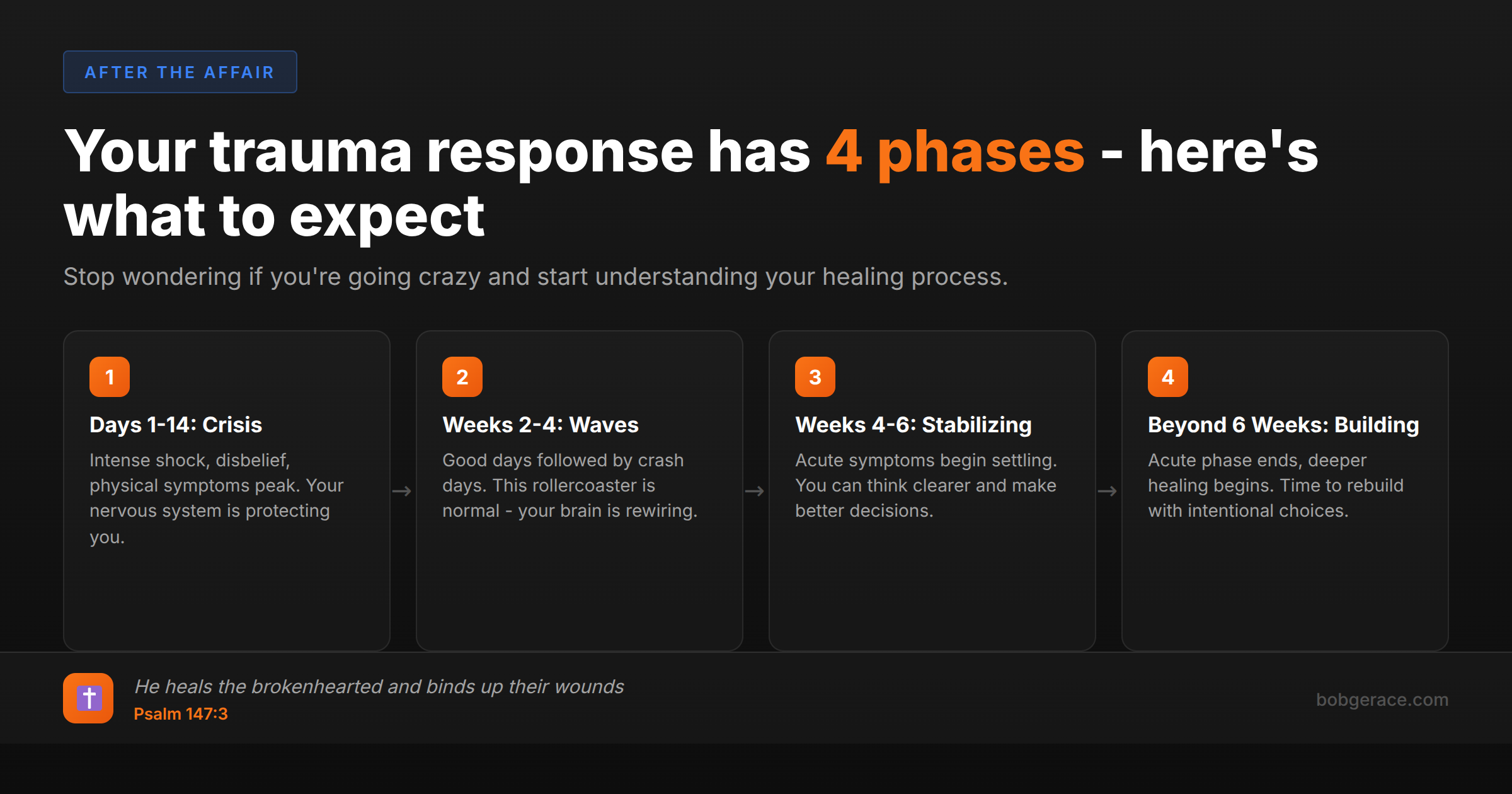 AFTER THE AFFAIR

Your trauma response has 4 phases - here's what to expect

Stop wondering if you're going crazy and start understanding your healing process.

1

Days 1-14: Crisis

Intense shock, disbelief, physical symptoms peak. Your nervous system is protecting you.

→

2

Weeks 2-4: Waves

Good days followed by crash days. This rollercoaster is normal - your brain is rewiring.

→

3

Weeks 4-6: Stabilizing

Acute symptoms begin settling. You can think clearer and make better decisions.

→

4

Beyond 6 Weeks: Building

Acute phase ends, deeper healing begins. Time to rebuild with intentional choices.

✝

He heals the brokenhearted and binds up their wounds

Psalm 147:3

bobgerace.com